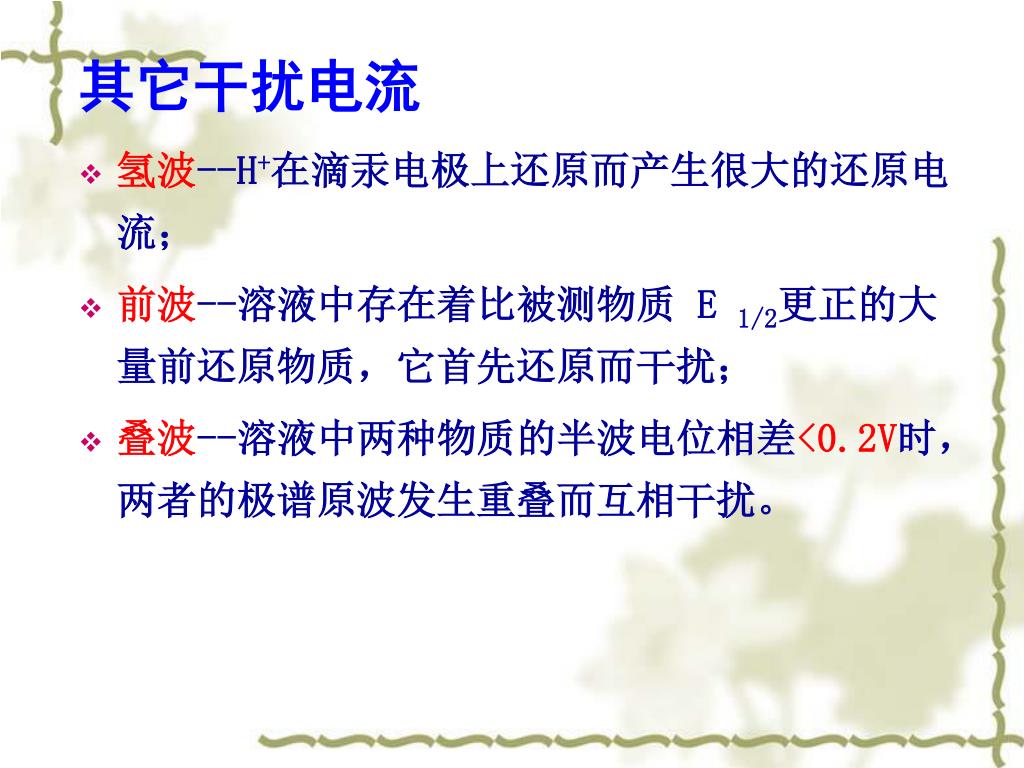 其它干扰电流

❖ 氢波--$H^+$在滴汞电极上还原而产生很大的还原电流；

❖ 前波--溶液中存在着比被测物质 $E_{1/2}$更正的大量前还原物质，它首先还原而干扰；

❖ 叠波--溶液中两种物质的半波电位相差<0.2V时，两者的极谱原波发生重叠而互相干扰。